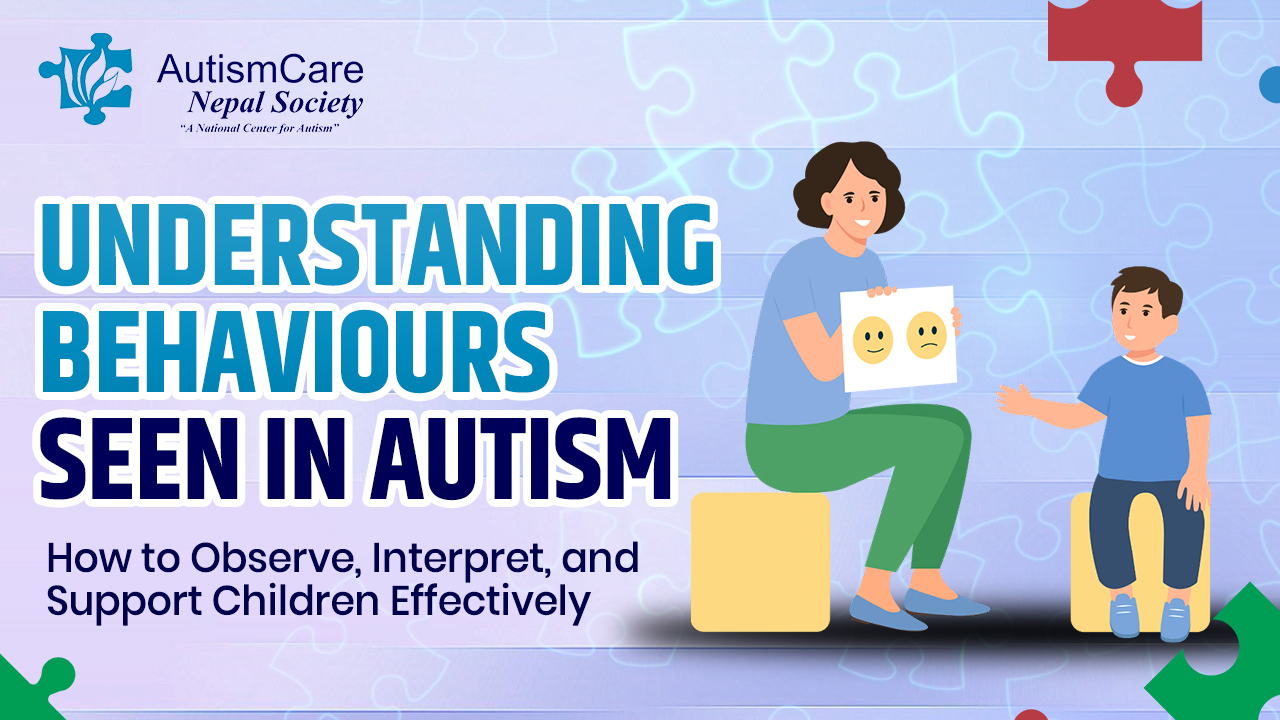 AutismCare
Nepal Society
"A National Center for Autism"

UNDERSTANDING BEHAVIOURS SEEN IN AUTISM

How to Observe, Interpret, and Support Children Effectively